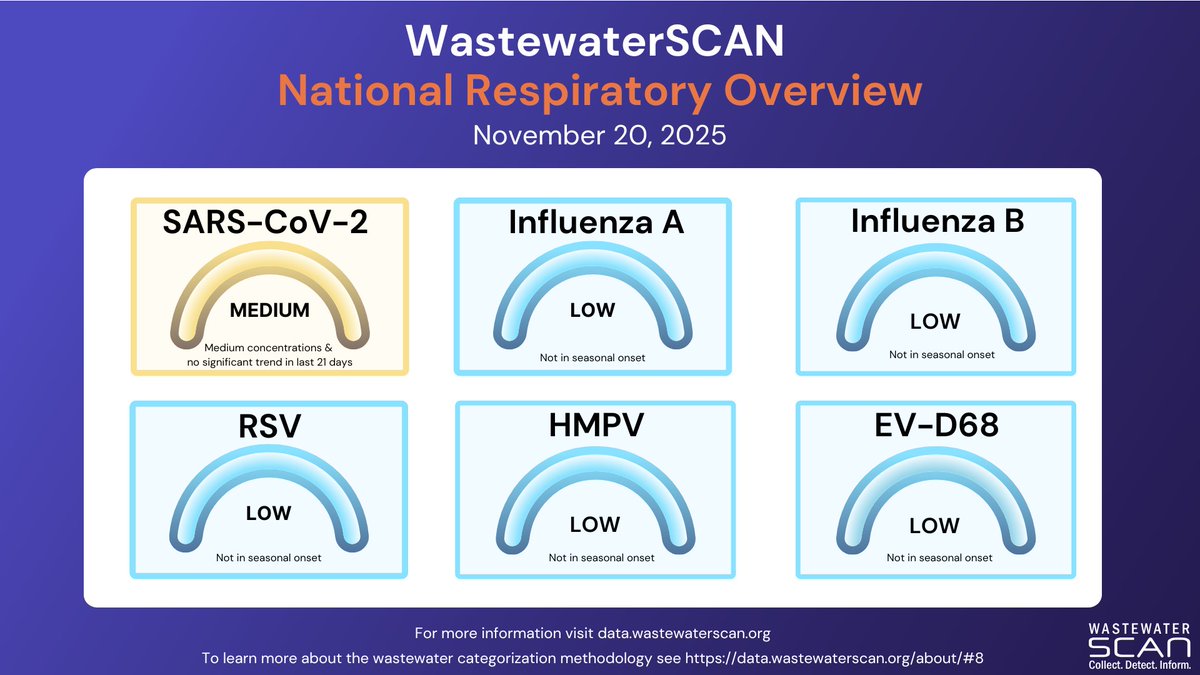 WastewaterSCAN
National Respiratory Overview
November 20, 2025

SARS-CoV-2
MEDIUM
Medium concentrations & no significant trend in last 21 days

Influenza A
LOW
Not in seasonal onset

Influenza B
LOW
Not in seasonal onset

RSV
LOW
Not in seasonal onset

HMPV
LOW
Not in seasonal onset

EV-D68
LOW
Not in seasonal onset

For more information visit data.wastewaterscan.org
To learn more about the wastewater categorization methodology see https://data.wastewaterscan.org/about/#8

WASTEWATER SCAN
Collect. Detect. Inform.